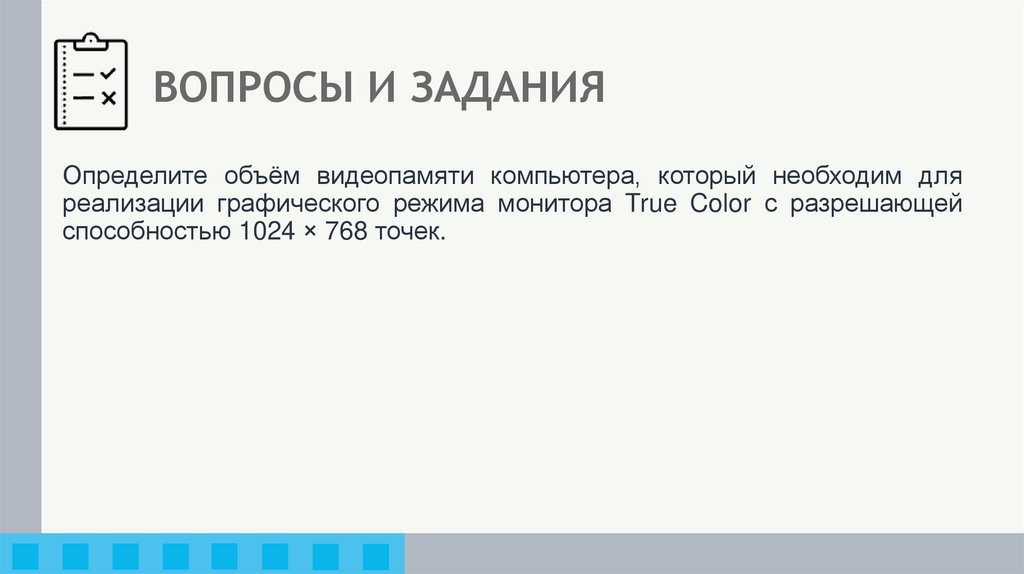 ВОПРОСЫ И ЗАДАНИЯ

Определите объём видеопамяти компьютера, который необходим для реализации графического режима монитора True Color с разрешающей способностью 1024 × 768 точек.